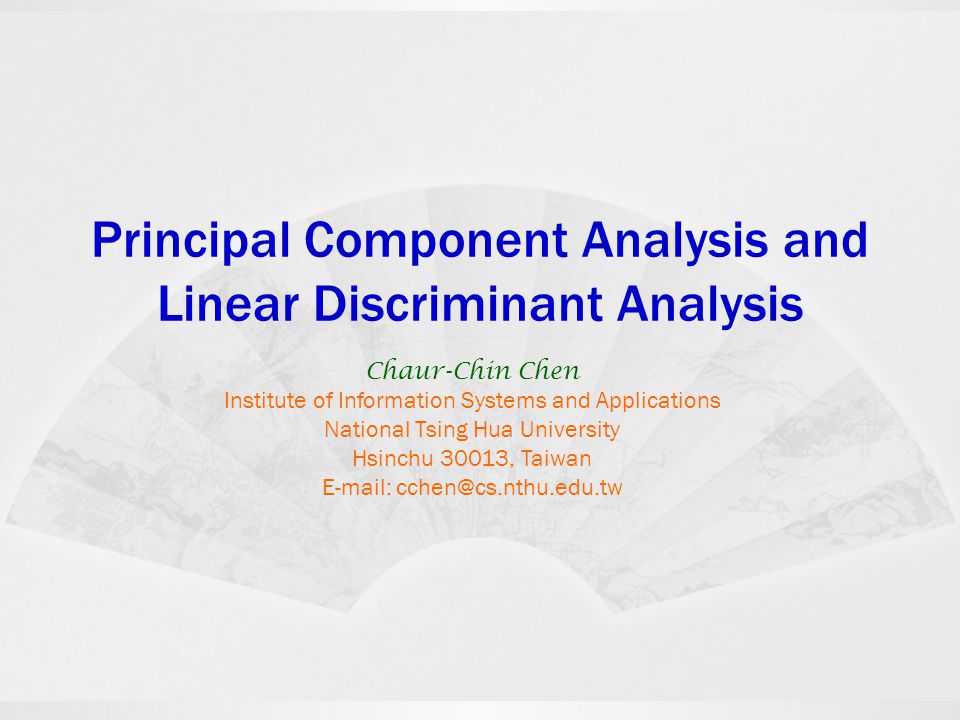 Principal Component Analysis and Linear Discriminant Analysis

Chaur-Chin Chen
Institute of Information Systems and Applications
National Tsing Hua University
Hsinchu 30013, Taiwan
E-mail: cchen@cs.nthu.edu.tw